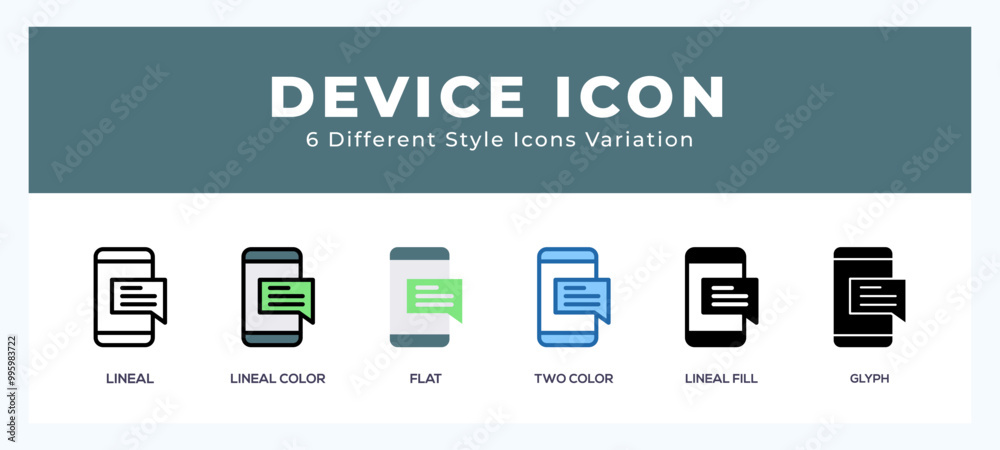 DEVICE ICON
6 Different Style Icons Variation

LINEAL
LINEAL COLOR
FLAT
TWO COLOR
LINEAL FILL
GLYPH

Adobe Stock
#995983722